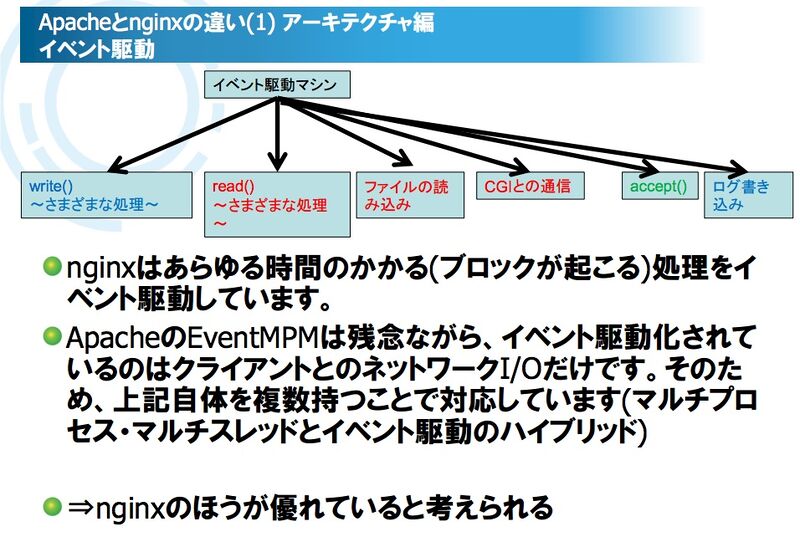 Apacheとnginxの違い(1) アーキテクチャ編
イベント駆動

イベント駆動マシン

write()
～さまざまな処理～

read()
～さまざまな処理～

ファイルの読み込み

CGIとの通信

accept()

ログ書き込み

nginxはあらゆる時間のかかる(ブロックが起こる)処理をイベント駆動しています。

ApacheのEventMPMは残念ながら、イベント駆動化されているのはクライアントとのネットワークI/Oだけです。そのため、上記自体を複数持つことで対応しています(マルチプロセス・マルチスレッドとイベント駆動のハイブリッド)

⇒nginxのほうが優れていると考えられる